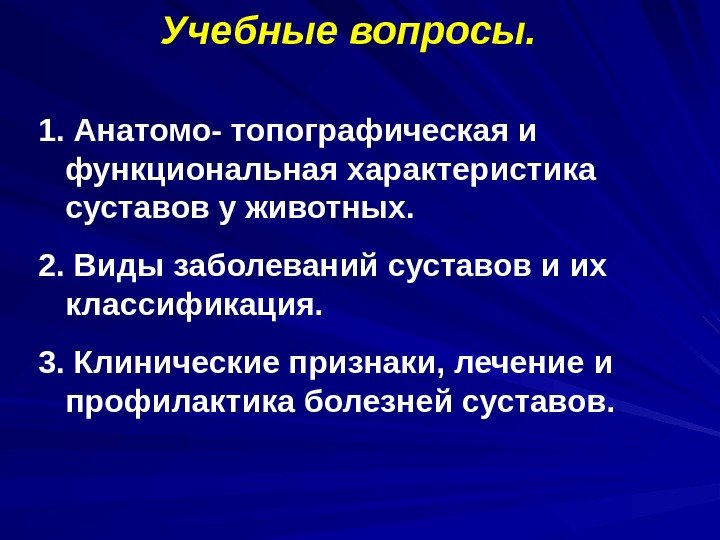 Учебные вопросы.

1. Анатомо- топографическая и функциональная характеристика суставов у животных.

2. Виды заболеваний суставов и их классификация.

3. Клинические признаки, лечение и профилактика болезней суставов.